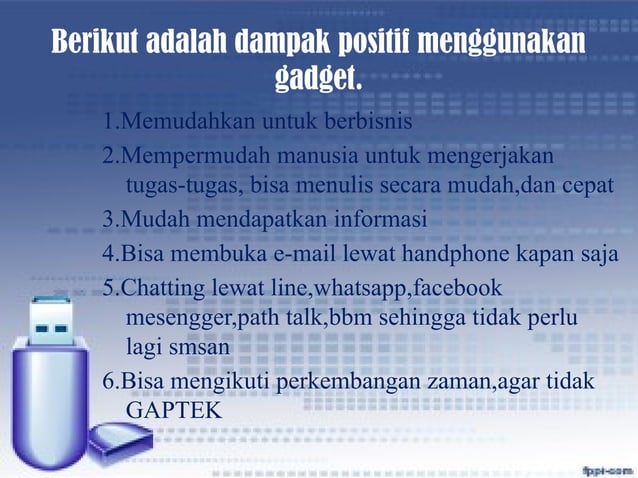 Berikut adalah dampak positif menggunakan gadget.

1.Memudahkan untuk berbisnis

2.Mempermudah manusia untuk mengerjakan tugas-tugas, bisa menulis secara mudah,dan cepat

3.Mudah mendapatkan informasi

4.Bisa membuka e-mail lewat handphone kapan saja

5.Chatting lewat line,whatsapp,facebook mesengger,path talk,bbm sehingga tidak perlu lagi smsan

6.Bisa mengikuti perkembangan zaman,agar tidak GAPTEK

fppt.com